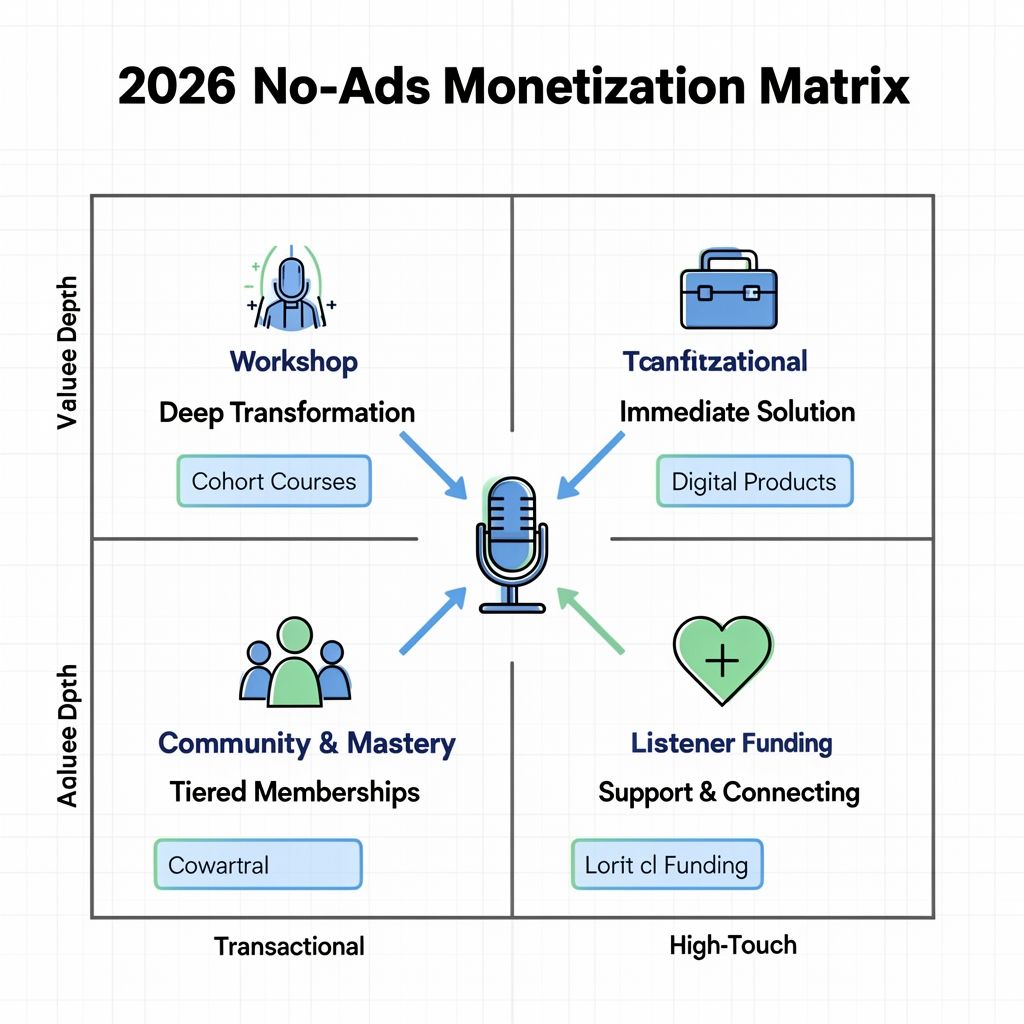 2026 No-Ads Monetization Matrix

Valuee Depth

Workshop

Deep Transformation

Cohort Courses

Tcanfitzational

Immediate Solution

Digital Products

Aaluee Dpth

Community & Mastery

Tiered Memberships

Cowartral

Listener Funding

Support & Connecting

Lorit cl Funding

Transactional

High-Touch